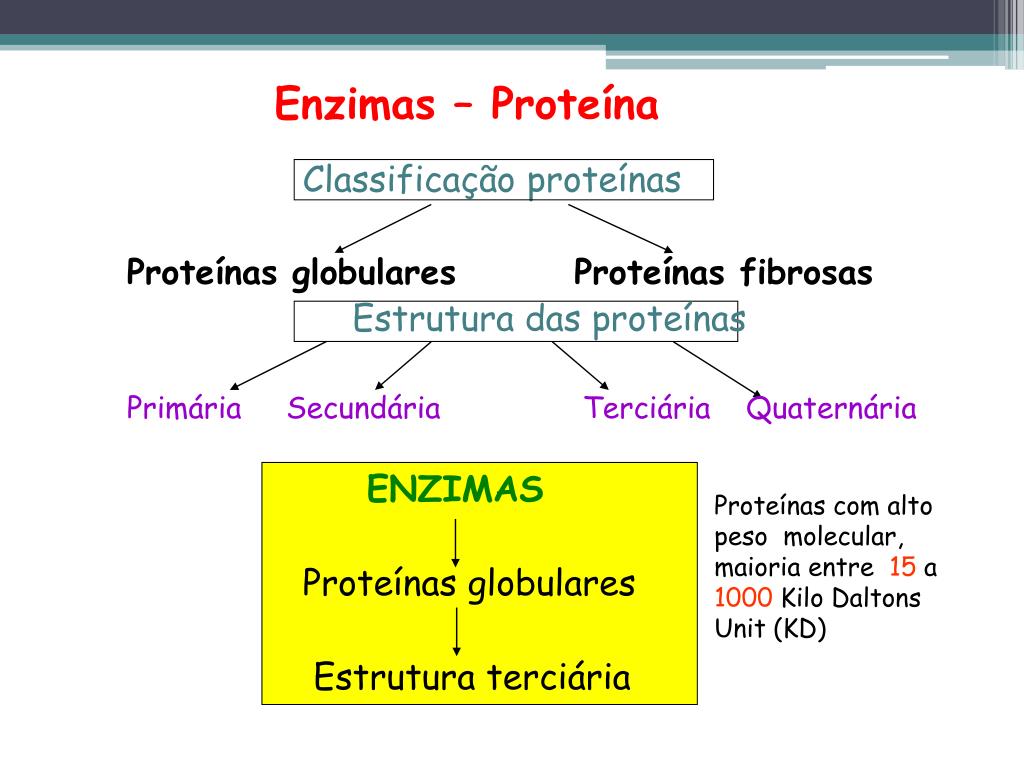 Enzimas – Proteína

Classificação proteínas

Proteínas globulares Proteínas fibrosas

Estrutura das proteínas

Primária Secundária Terciária Quaternária

ENZIMAS

Proteínas globulares

Estrutura terciária

Proteínas com alto peso molecular, maioria entre 15 a 1000 Kilo Daltons Unit (KD)